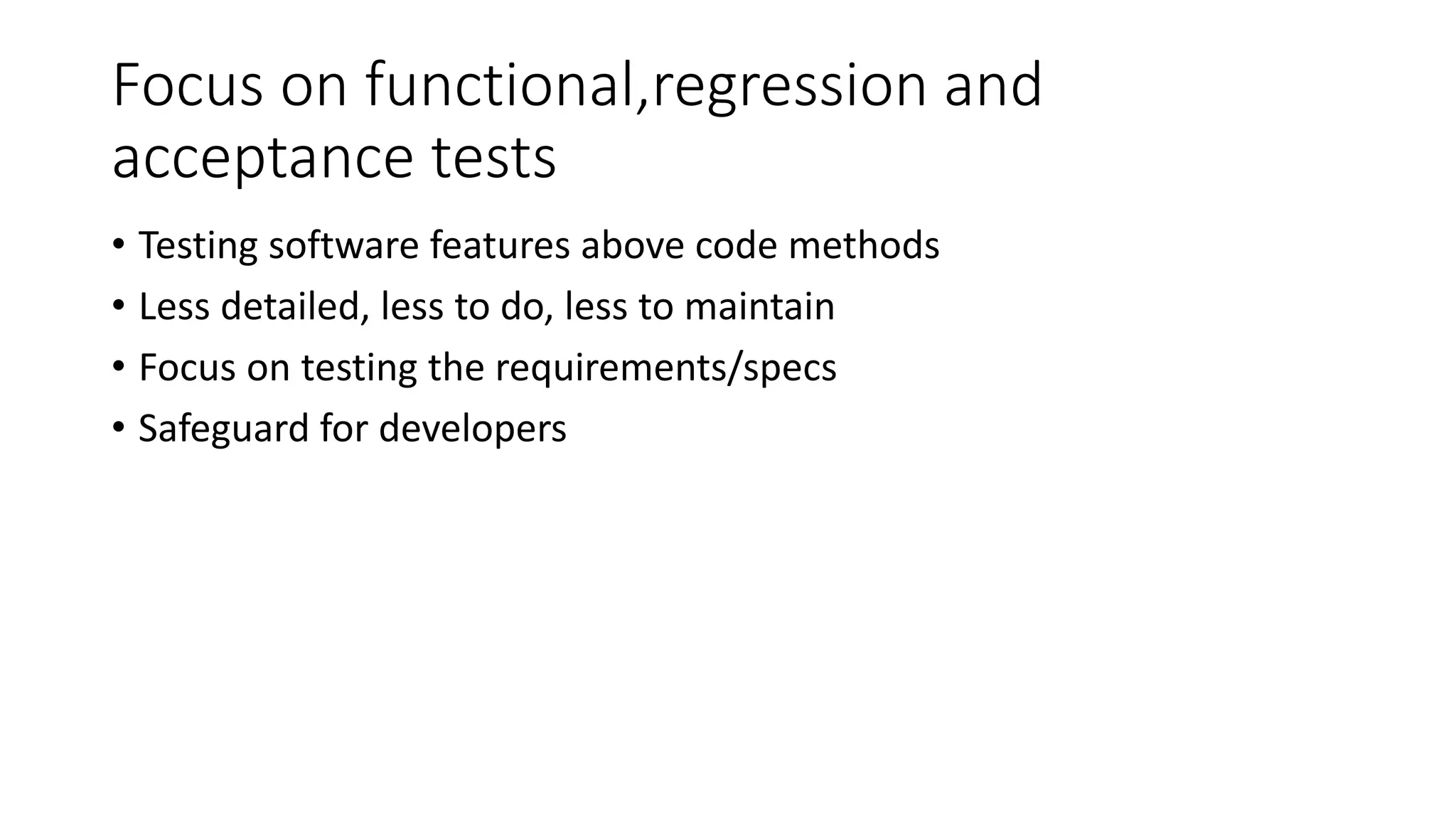 Focus on functional,regression and acceptance tests

• Testing software features above code methods
• Less detailed, less to do, less to maintain
• Focus on testing the requirements/specs
• Safeguard for developers